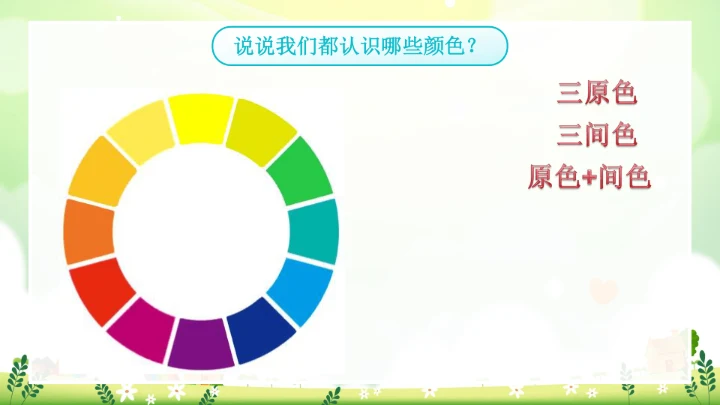 说说我们都认识哪些颜色？

三原色
三间色
原色+间色